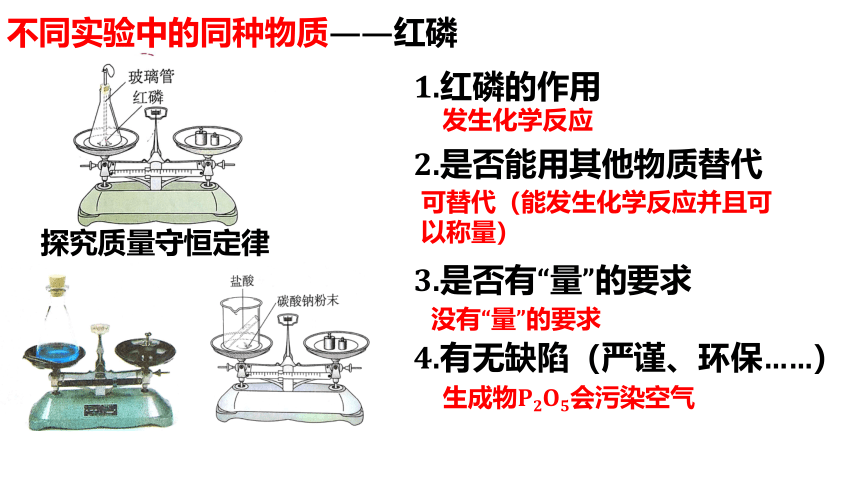 不同实验中的同种物质——红磷

玻璃管
红磷

探究质量守恒定律

盐酸
碳酸钠粉末

1.红磷的作用
发生化学反应

2.是否能用其他物质替代
可替代（能发生化学反应并且可以称量）

3.是否有“量”的要求
没有“量”的要求

4.有无缺陷（严谨、环保……）
生成物$P_2O_5$会污染空气